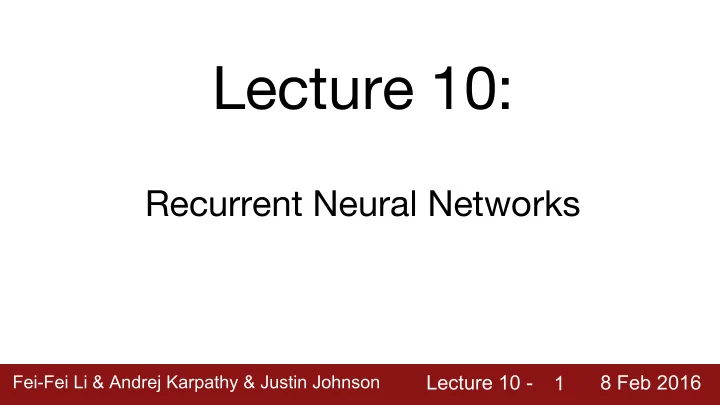 Lecture 10:

Recurrent Neural Networks

Fei-Fei Li & Andrej Karpathy & Justin Johnson Lecture 10 - 1 8 Feb 2016